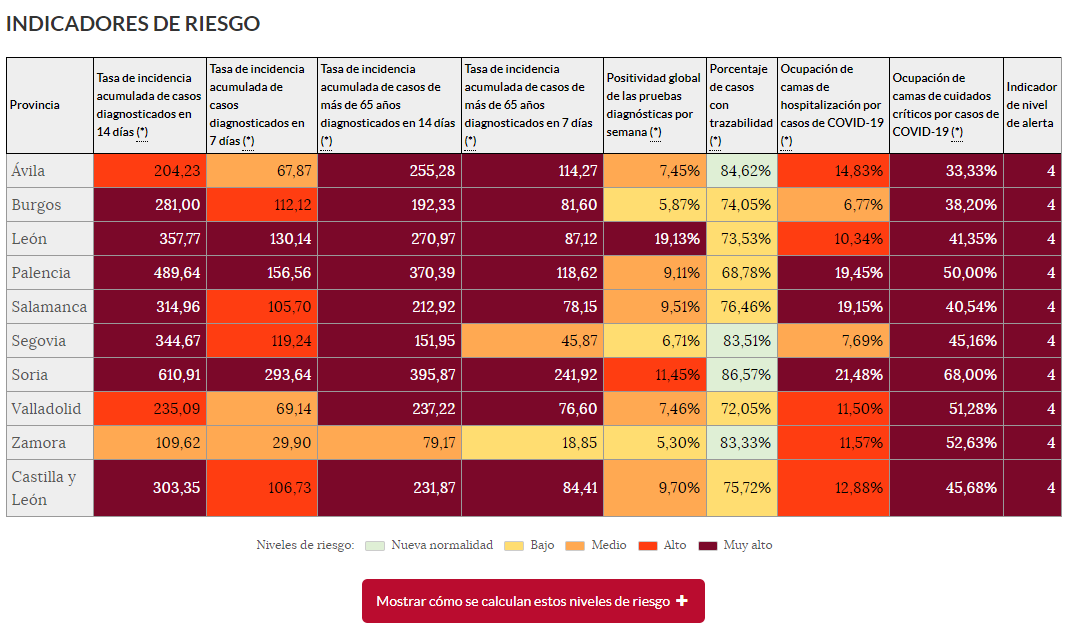 INDICADORES DE RIESGO

| Provincia | Tasa de incidencia acumulada de casos diagnosticados en 14 días (*) | Tasa de incidencia acumulada de casos diagnosticados en 7 días (*) | Tasa de incidencia acumulada de casos de más de 65 años diagnosticados en 14 días (*) | Tasa de incidencia acumulada de casos de más de 65 años diagnosticados en 7 días (*) | Positividad global de las pruebas diagnósticas por semana (*) | Porcentaje de casos con trazabilidad (*) | Ocupación de camas de hospitalización por casos de COVID-19 (*) | Ocupación de camas de cuidados críticos por casos de COVID-19 (*) | Indicador de nivel de alerta |
|---|---|---|---|---|---|---|---|---|---|
| Ávila | 204,23 | 67,87 | 255,28 | 114,27 | 7,45% | 84,62% | 14,83% | 33,33% | 4 |
| Burgos | 281,00 | 112,12 | 192,33 | 81,60 | 5,87% | 74,05% | 6,77% | 38,20% | 4 |
| León | 357,77 | 130,14 | 270,97 | 87,12 | 19,13% | 73,53% | 10,34% | 41,35% | 4 |
| Palencia | 489,64 | 156,56 | 370,39 | 118,62 | 9,11% | 68,78% | 19,45% | 50,00% | 4 |
| Salamanca | 314,96 | 105,70 | 212,92 | 78,15 | 9,51% | 76,46% | 19,15% | 40,54% | 4 |
| Segovia | 344,67 | 119,24 | 151,95 | 45,87 | 6,71% | 83,51% | 7,69% | 45,16% | 4 |
| Soria | 610,91 | 293,64 | 395,87 | 241,92 | 11,45% | 86,57% | 21,48% | 68,00% | 4 |
| Valladolid | 235,09 | 69,14 | 237,22 | 76,60 | 7,46% | 72,05% | 11,50% | 51,28% | 4 |
| Zamora | 109,62 | 29,90 | 79,17 | 18,85 | 5,30% | 83,33% | 11,57% | 52,63% | 4 |
| Castilla y León | 303,35 | 106,73 | 231,87 | 84,41 | 9,70% | 75,72% | 12,88% | 45,68% | 4 |

Niveles de riesgo: Nueva normalidad Bajo Medio Alto Muy alto

Mostrar cómo se calculan estos niveles de riesgo +